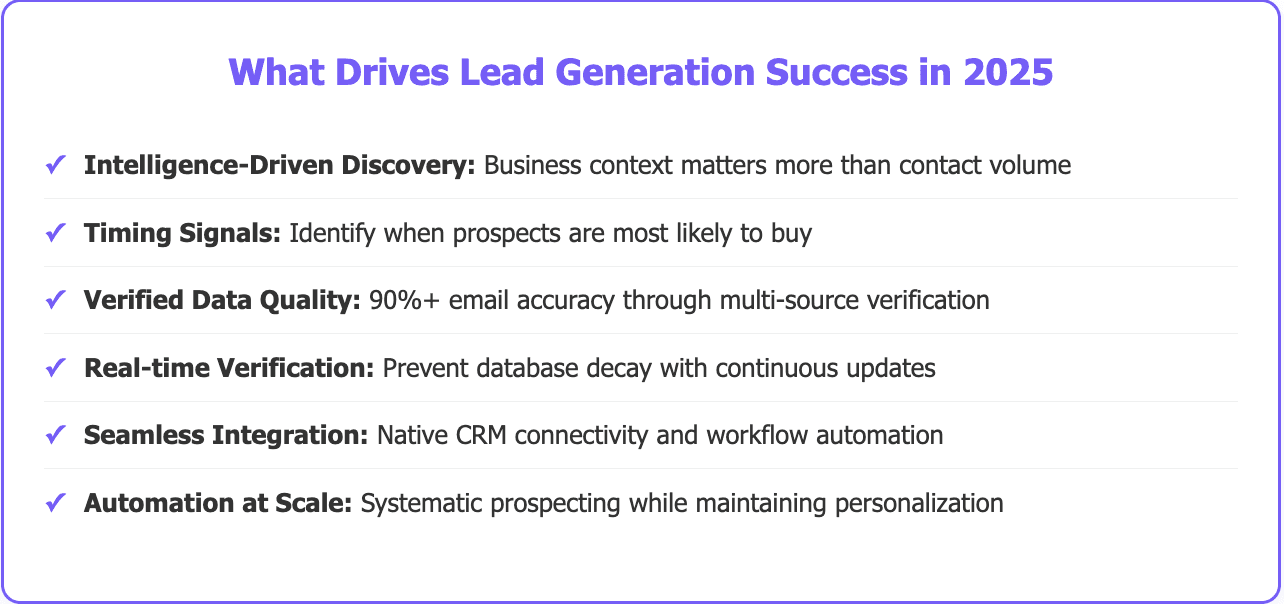 What Drives Lead Generation Success in 2025

✓ Intelligence-Driven Discovery: Business context matters more than contact volume

✓ Timing Signals: Identify when prospects are most likely to buy

✓ Verified Data Quality: 90%+ email accuracy through multi-source verification

✓ Real-time Verification: Prevent database decay with continuous updates

✓ Seamless Integration: Native CRM connectivity and workflow automation

✓ Automation at Scale: Systematic prospecting while maintaining personalization